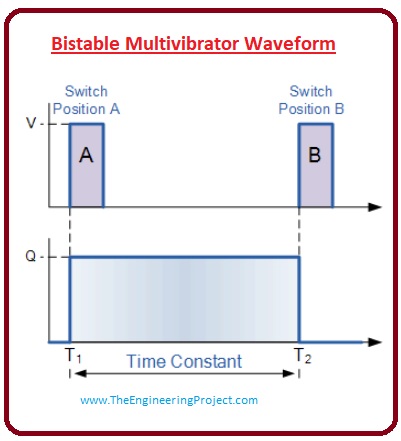 Bistable Multivibrator Waveform

Switch Position A

Switch Position B

V

A

B

Q

$T_1$

Time Constant

$T_2$

www.TheEngineeringProject.com